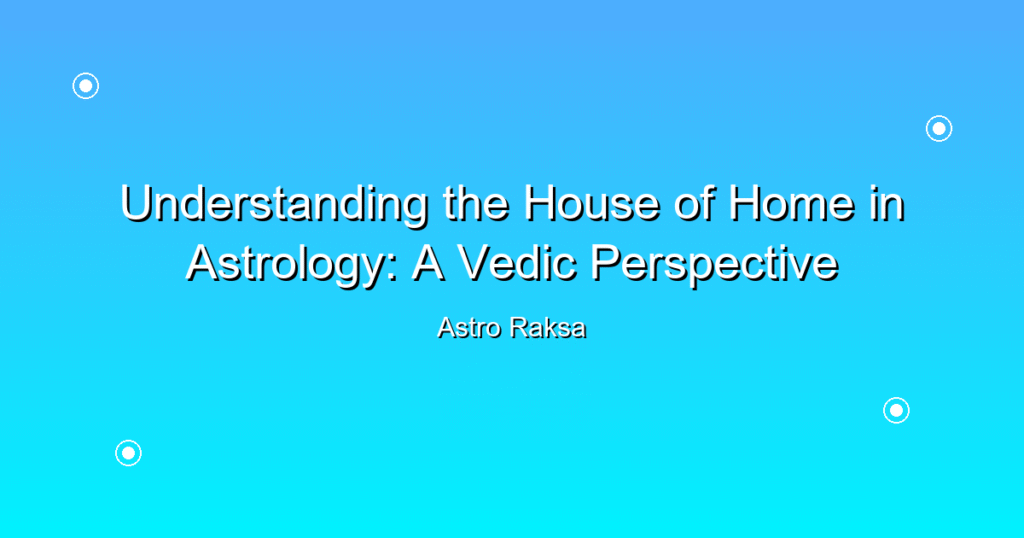 Understanding the House of Home in Astrology: A Vedic Perspective

Astro Raksa